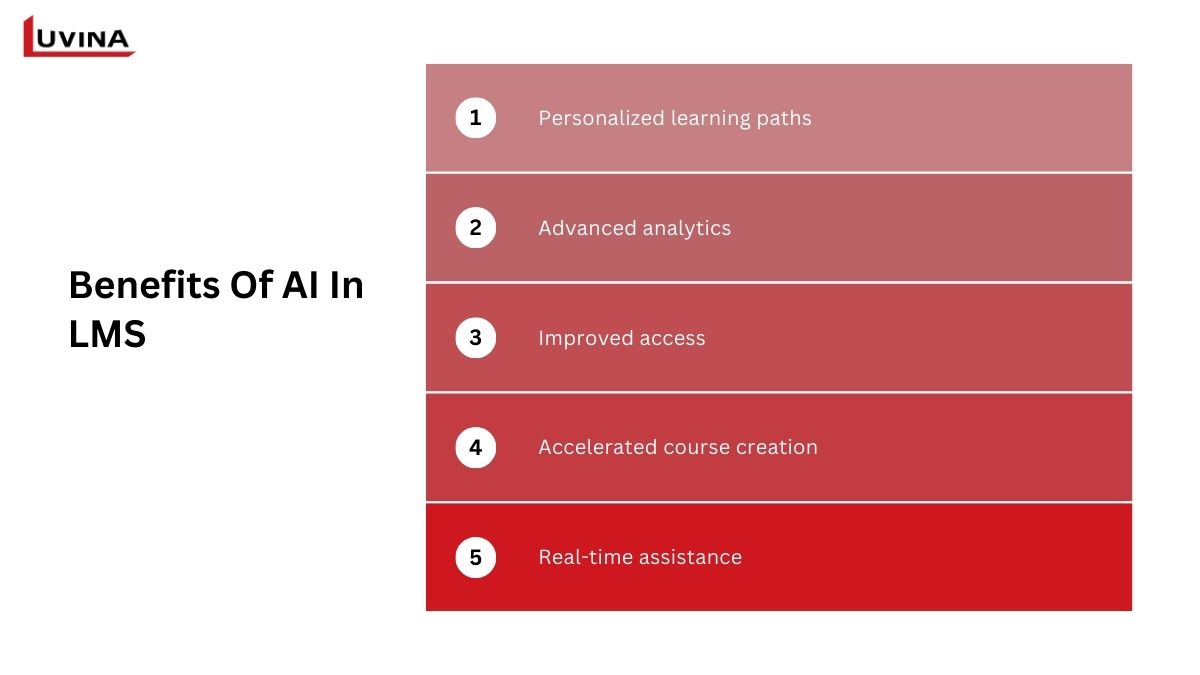 LUVINA

Benefits Of AI In LMS

1 Personalized learning paths

2 Advanced analytics

3 Improved access

4 Accelerated course creation

5 Real-time assistance